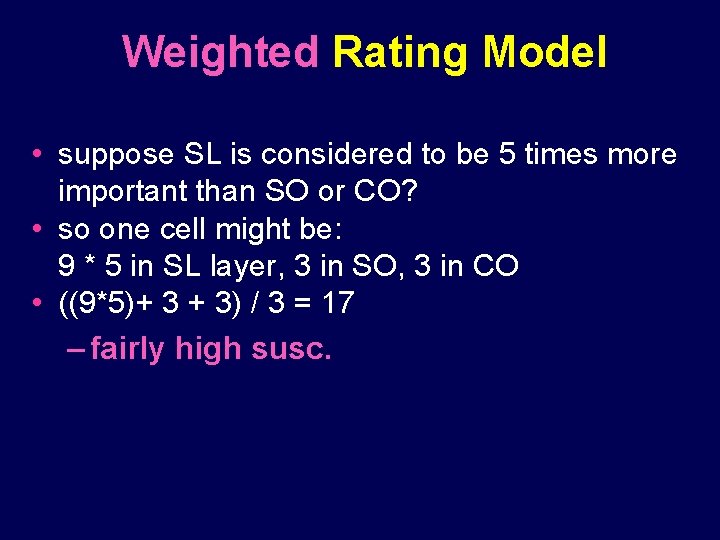 Weighted Rating Model

• suppose SL is considered to be 5 times more important than SO or CO?
• so one cell might be:
9 * 5 in SL layer, 3 in SO, 3 in CO
• ((9*5)+ 3 + 3) / 3 = 17
– fairly high susc.